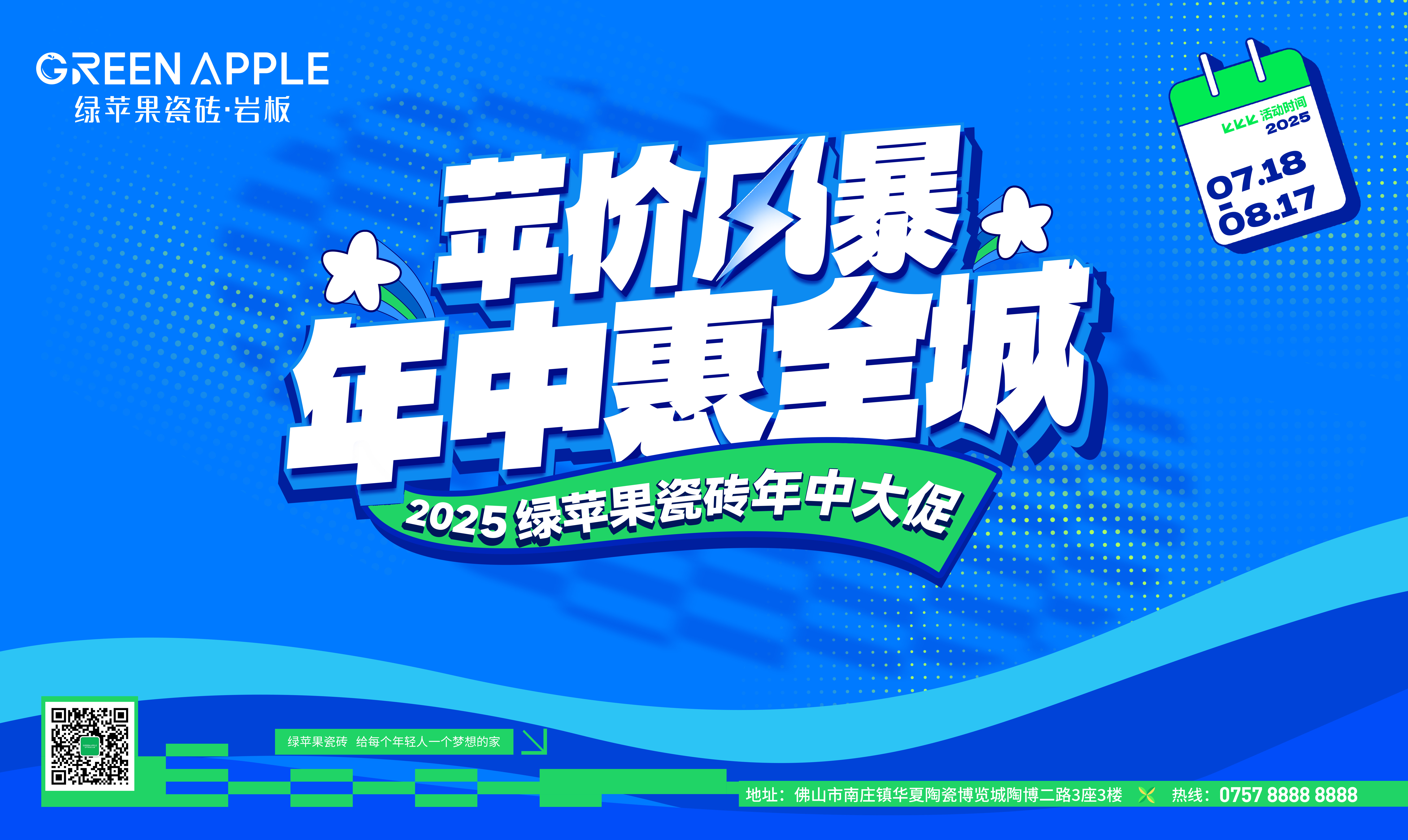 GREEN APPLE
绿苹果瓷砖·岩板

活动时间
2025
07.18
08.17

苹价风暴
年中惠全城

2025 绿苹果瓷砖年中大促

绿苹果瓷砖 给每个年轻人一个梦想的家

地址：佛山市南庄镇华夏陶瓷博览城陶博二路3座3楼 热线：0757 8888 8888